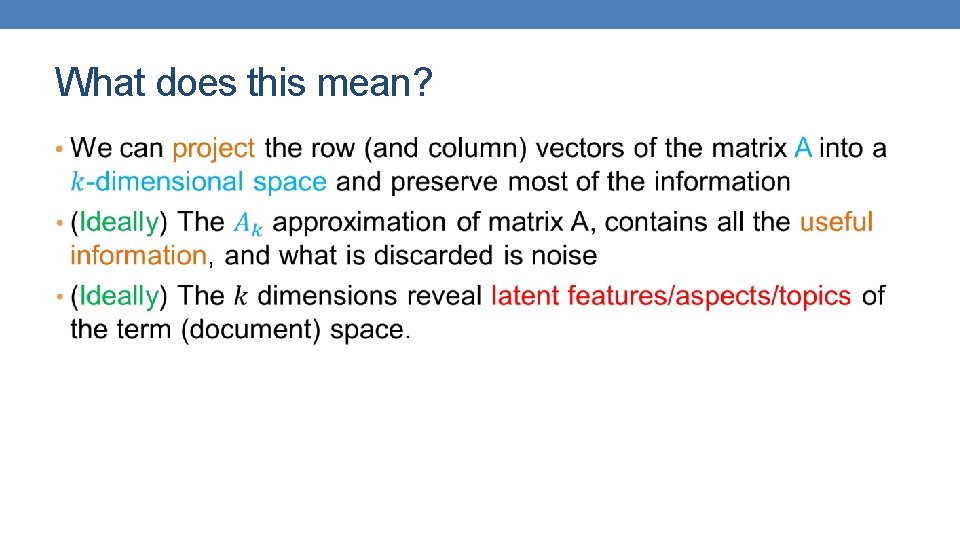 What does this mean?

• We can project the row (and column) vectors of the matrix A into a $k$-dimensional space and preserve most of the information

• (Ideally) The $A_k$ approximation of matrix A, contains all the useful information, and what is discarded is noise

• (Ideally) The $k$ dimensions reveal latent features/aspects/topics of the term (document) space.